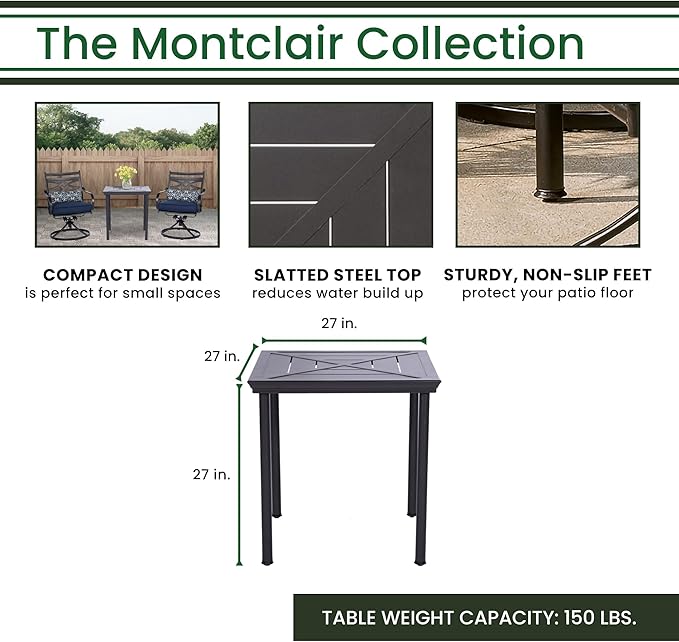 The Montclair Collection

COMPACT DESIGN
is perfect for small spaces

SLATTED STEEL TOP
reduces water build up

STURDY, NON-SLIP FEET
protect your patio floor

27 in.

27 in.

27 in.

TABLE WEIGHT CAPACITY: 150 LBS.